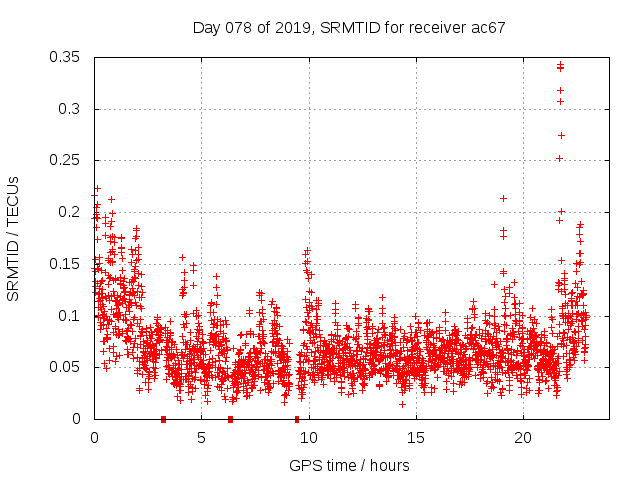 Day 078 of 2019, SRMTID for receiver ac67

SRMTID / TECUs

0.35
0.3
0.25
0.2
0.15
0.1
0.05
0

0
5
10
15
20

GPS time / hours